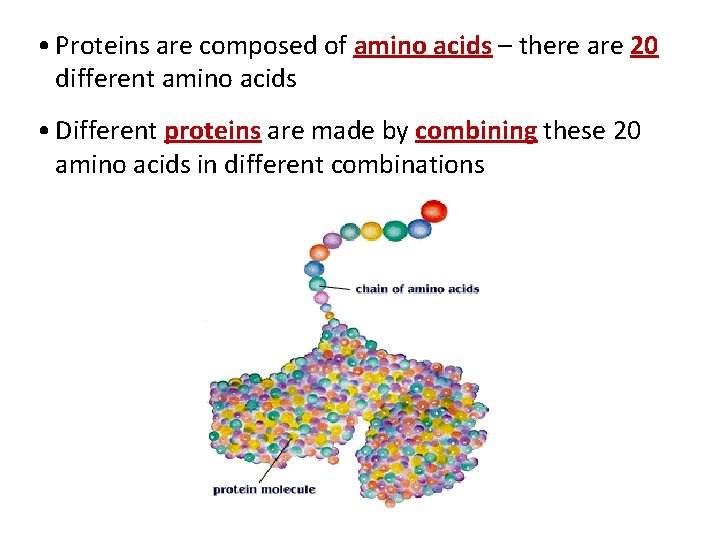 • Proteins are composed of amino acids – there are 20 different amino acids

• Different proteins are made by combining these 20 amino acids in different combinations

chain of amino acids

protein molecule